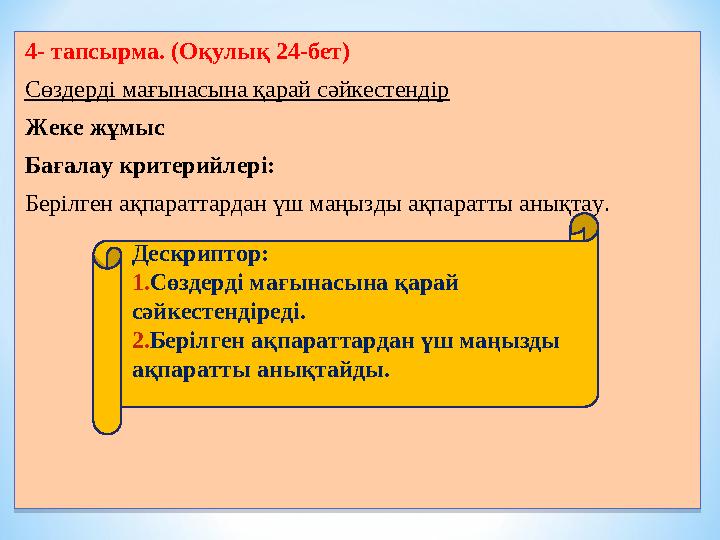 4- тапсырма. (Оқулық 24-бет)

Сөздерді мағынасына қарай сәйкестендір

Жеке жұмыс

Бағалау критерийлері:

Берілген ақпараттардан үш маңызды ақпаратты анықтау.

Дескриптор:
1.Сөздерді мағынасына қарай сәйкестендіреді.
2.Берілген ақпараттардан үш маңызды ақпаратты анықтайды.